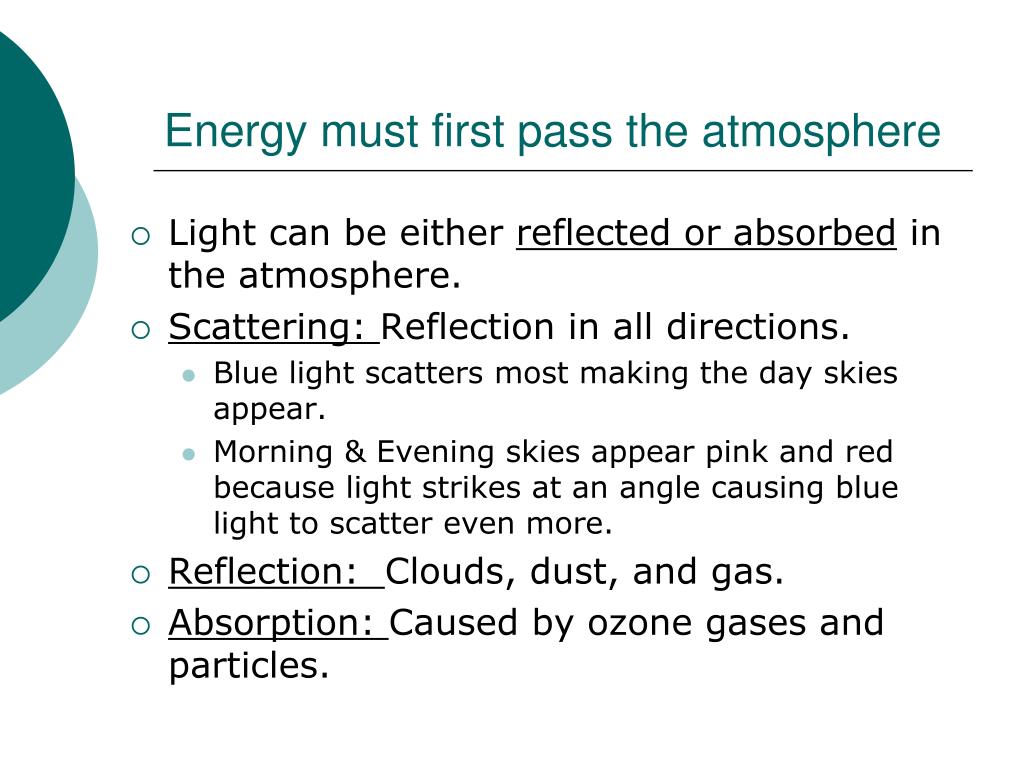 Energy must first pass the atmosphere

Light can be either reflected or absorbed in the atmosphere.

Scattering: Reflection in all directions.

Blue light scatters most making the day skies appear.

Morning & Evening skies appear pink and red because light strikes at an angle causing blue light to scatter even more.

Reflection: Clouds, dust, and gas.

Absorption: Caused by ozone gases and particles.